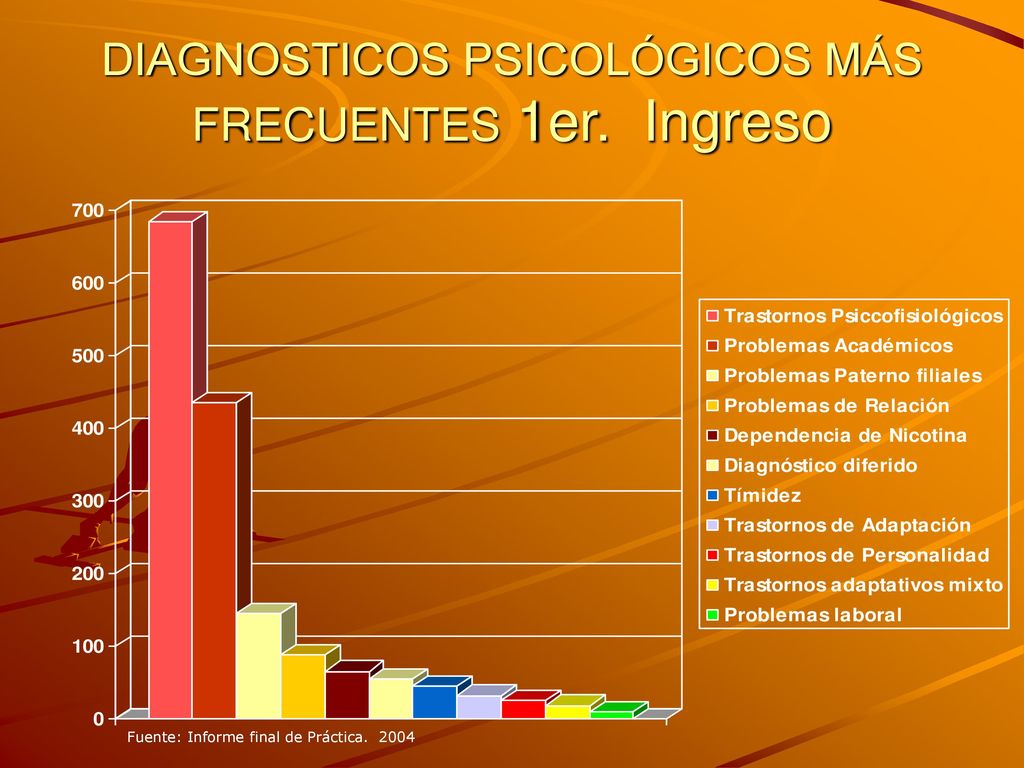 DIAGNOSTICOS PSICOLÓGICOS MÁS FRECUENTES 1er. Ingreso

700
600
500
400
300
200
100
0

Trastornos Psiccofisiológicos
Problemas Académicos
Problemas Paterno filiales
Problemas de Relación
Dependencia de Nicotina
Diagnóstico diferido
Tímidez
Trastornos de Adaptación
Trastornos de Personalidad
Trastornos adaptativos mixto
Problemas laboral

Fuente: Informe final de Práctica. 2004